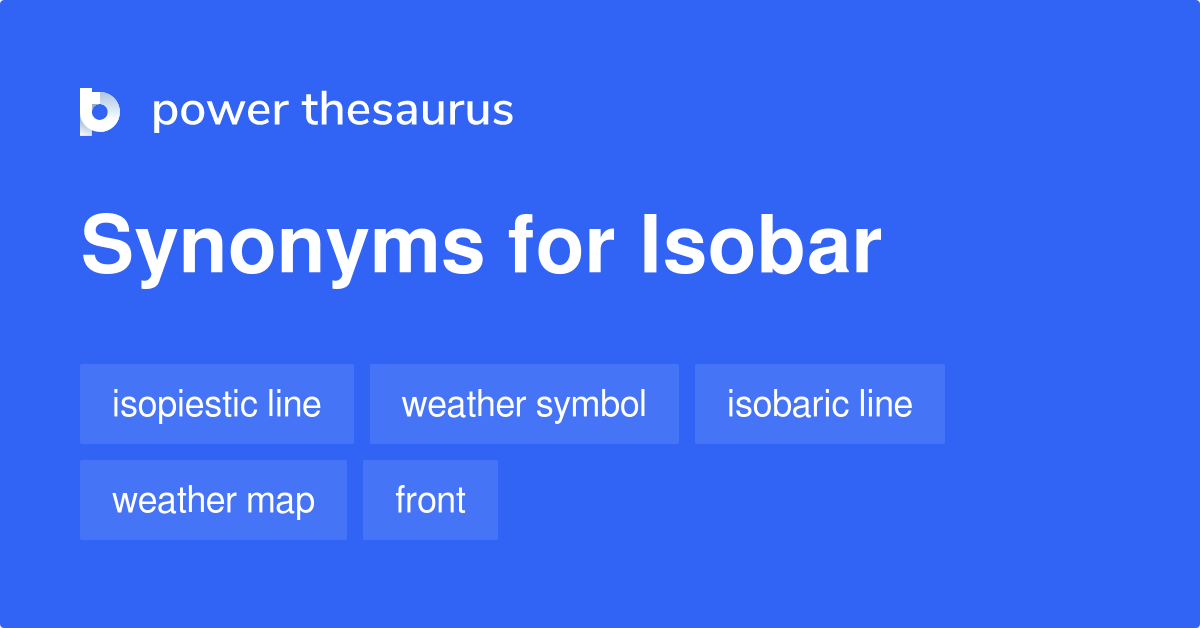 power thesaurus

Synonyms for Isobar

isopiestic line
weather symbol
isobaric line
weather map
front